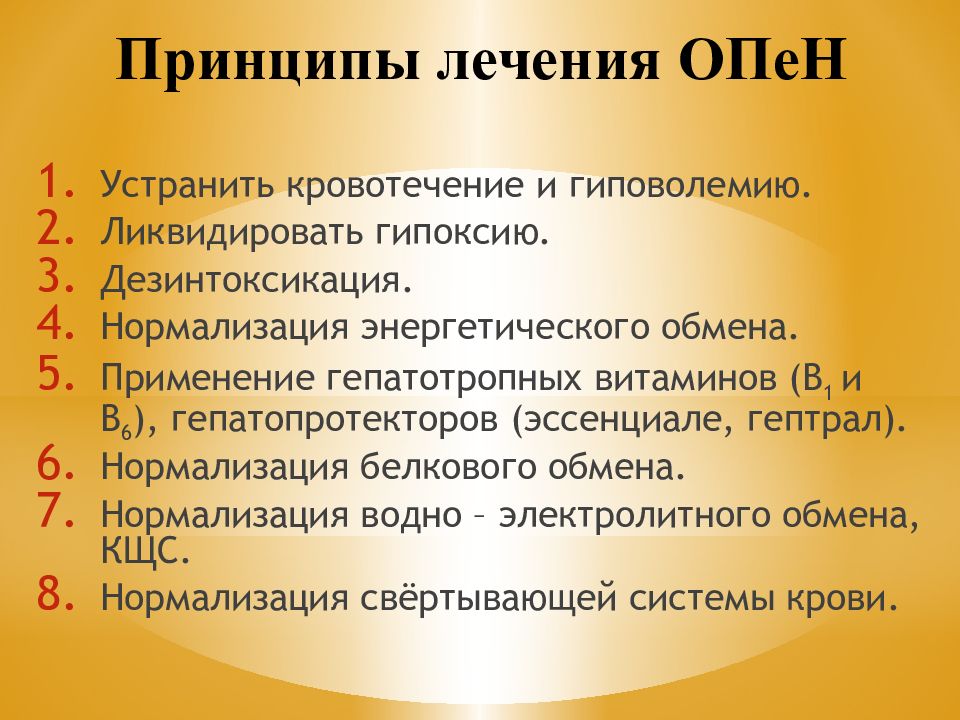 Принципы лечения ОПеН

1. Устранить кровотечение и гиповолемию.
2. Ликвидировать гипоксию.
3. Дезинтоксикация.
4. Нормализация энергетического обмена.
5. Применение гепатотропных витаминов ($B_1$ и $B_6$), гепатопротекторов (эссенциале, гептрал).
6. Нормализация белкового обмена.
7. Нормализация водно – электролитного обмена, КЩС.
8. Нормализация свёртывающей системы крови.